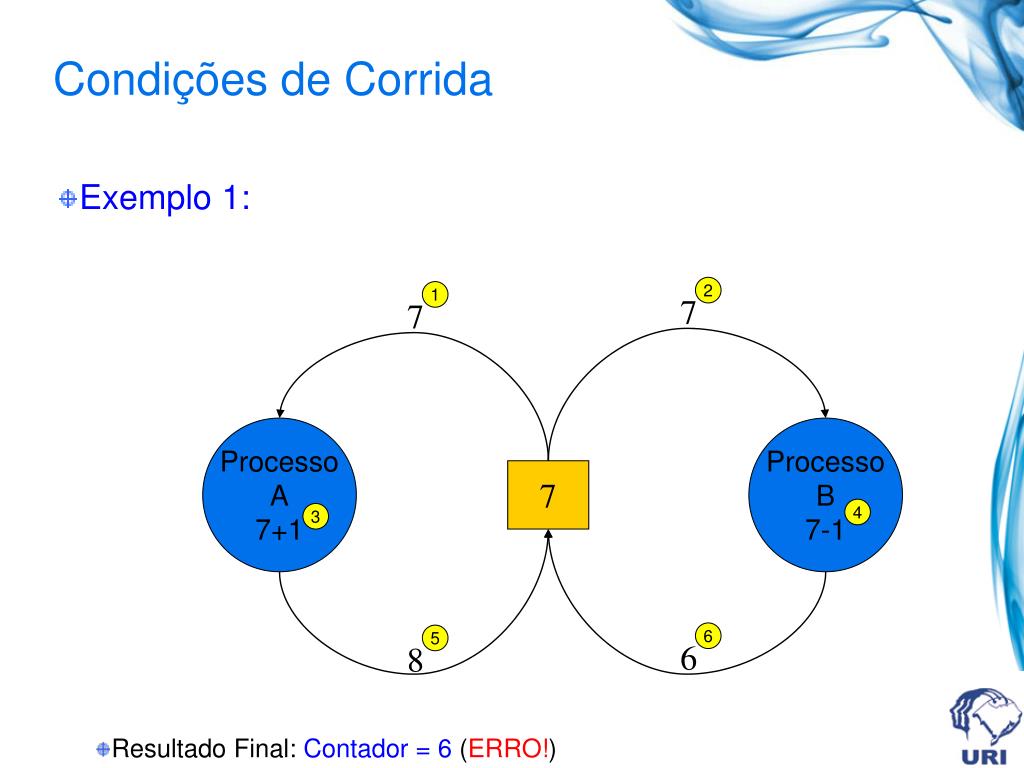 Condições de Corrida

Exemplo 1:

7 1
7 2

Processo A 7+1 3

7

Processo B 7-1 4

8 5
6 6

Resultado Final: Contador = 6 (ERRO!)

URI